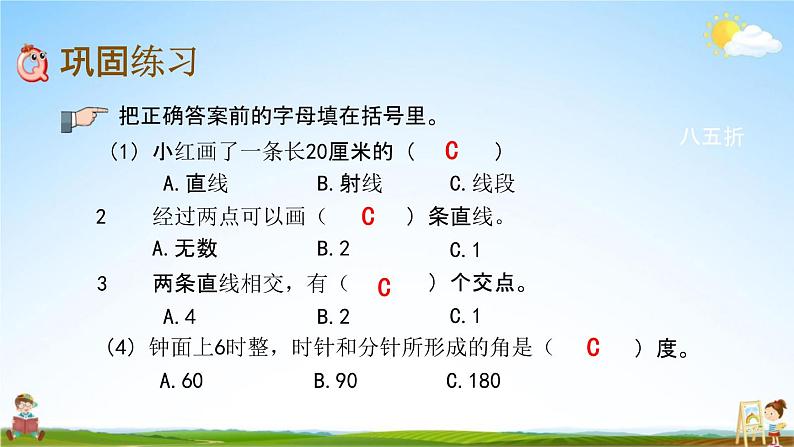 巩固练习

把正确答案前的字母填在括号里。

八五折

（1）小红画了一条长20厘米的（ C ）

A.直线　　B.射线　　C.线段

2　经过两点可以画（ C ）条直线。

A.无数　　B.2　　C.1

3　两条直线相交，有（ C ）个交点。

A.4　　B.2　　C.1

（4）钟面上6时整，时针和分针所形成的角是（ C ）度。

A.60　　B.90　　C.180